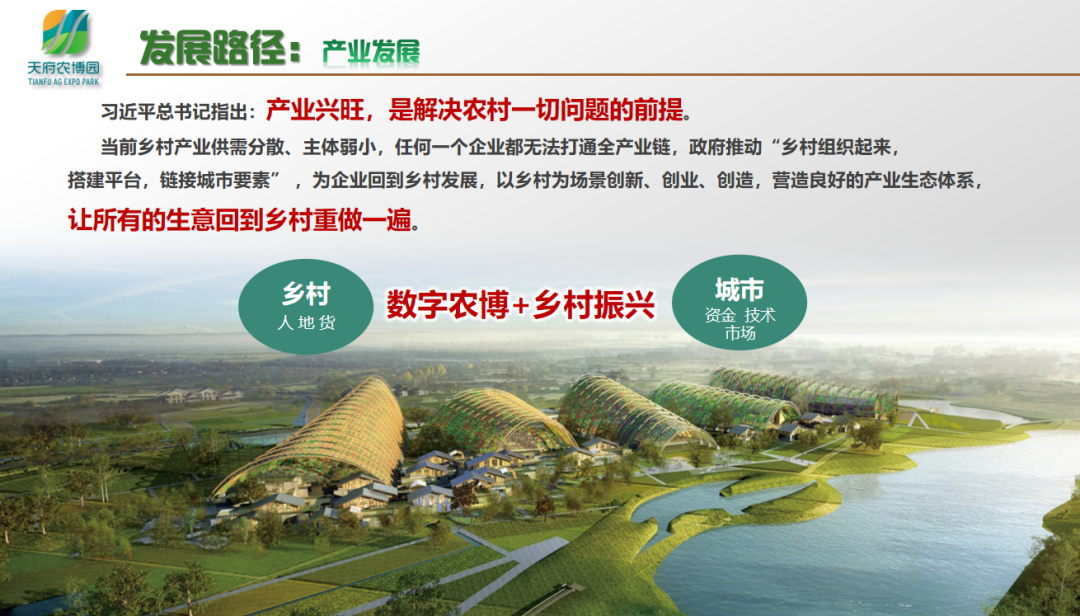 天府农博园
TIANFU AG EXPO PARK

发展路径：产业发展

习近平总书记指出：产业兴旺，是解决农村一切问题的前提。

当前乡村产业供需分散、主体弱小，任何一个企业都无法打通全产业链，政府推动“乡村组织起来，搭建平台，链接城市要素”，为企业回到乡村发展，以乡村为场景创新、创业、创造，营造良好的产业生态体系，让所有的生意回到乡村重做一遍。

乡村
人 地 货

数字农博+乡村振兴

城市
资金 技术
市场